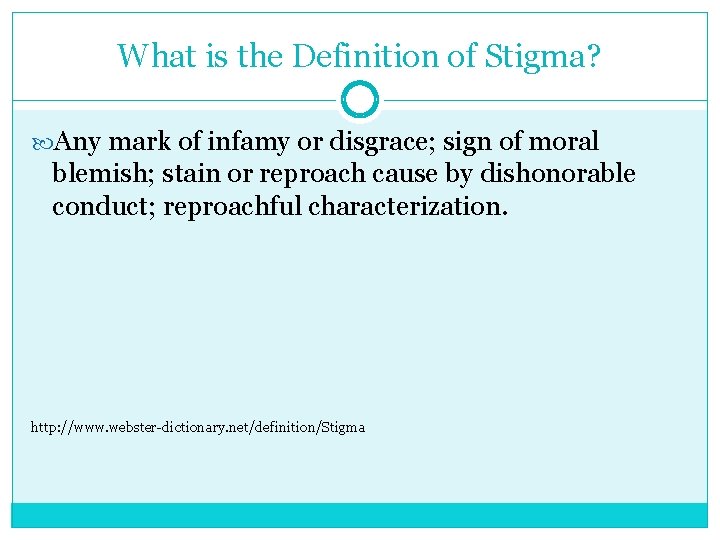 What is the Definition of Stigma?

Any mark of infamy or disgrace; sign of moral blemish; stain or reproach cause by dishonorable conduct; reproachful characterization.

http://www.webster-dictionary.net/definition/Stigma